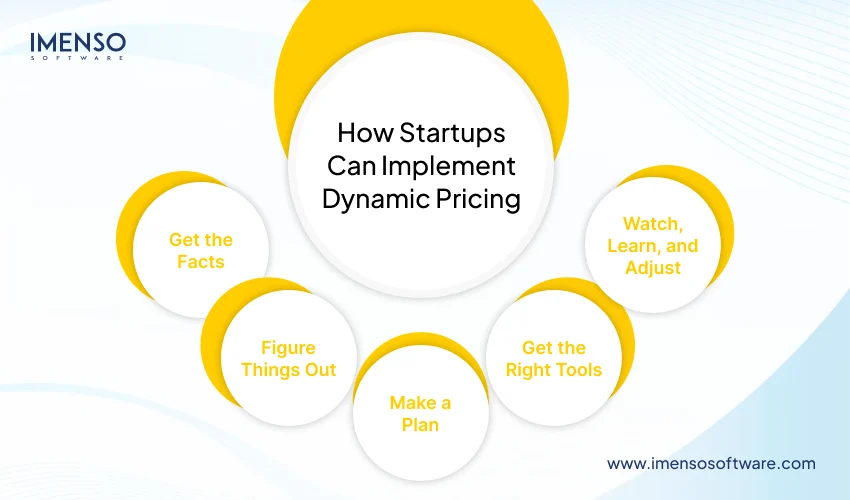 IMENSO
SOFTWARE

How Startups Can Implement Dynamic Pricing

Get the Facts

Figure Things Out

Make a Plan

Get the Right Tools

Watch, Learn, and Adjust

www.imensosoftware.com